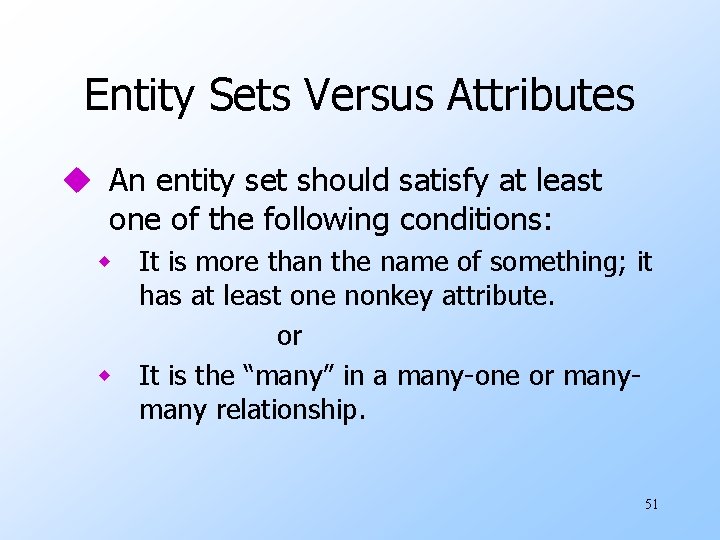 Entity Sets Versus Attributes

An entity set should satisfy at least one of the following conditions:

It is more than the name of something; it has at least one nonkey attribute.

or

It is the “many” in a many-one or many-many relationship.

51